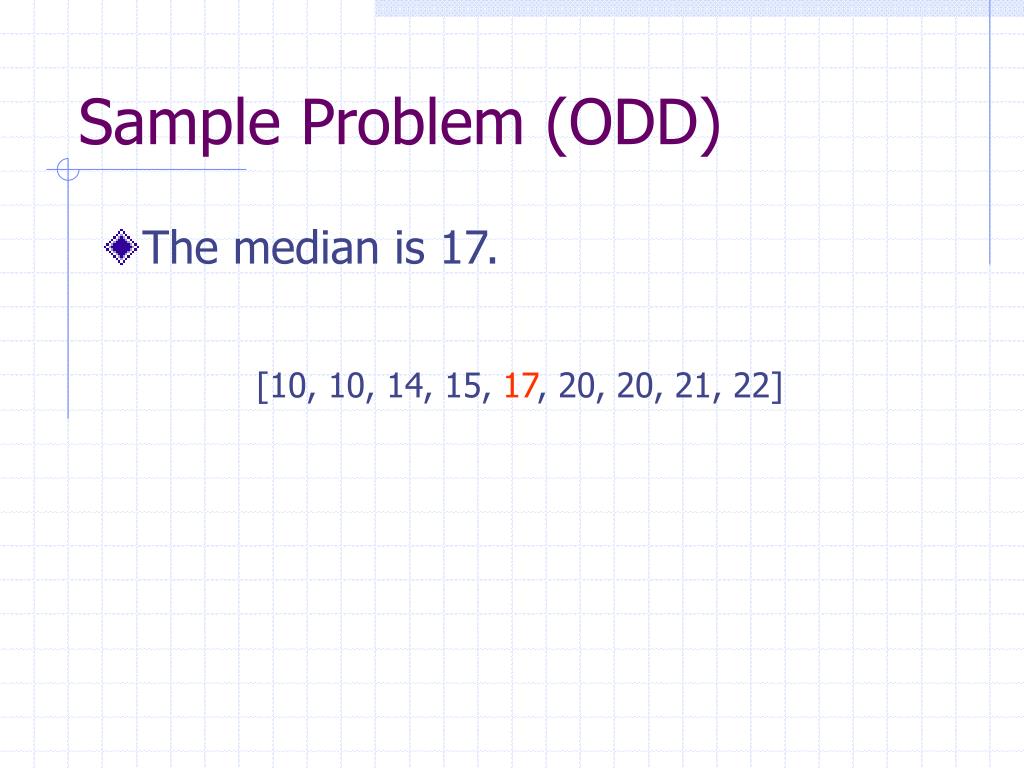 Sample Problem (ODD)

The median is 17.

[10, 10, 14, 15, 17, 20, 20, 21, 22]